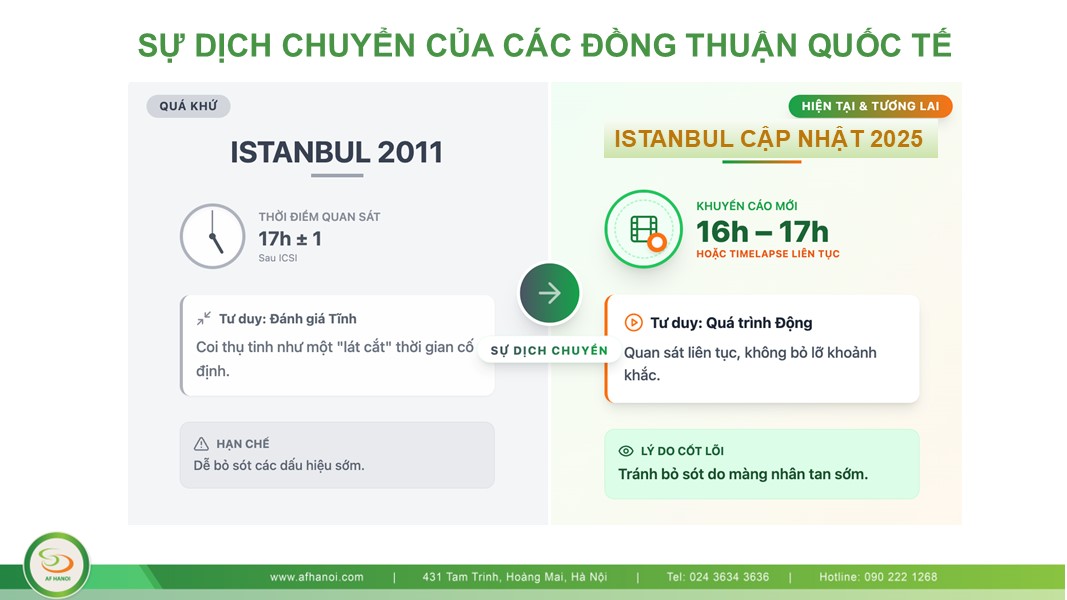 SỰ DỊCH CHUYỂN CỦA CÁC ĐỒNG THUẬN QUỐC TẾ

QUÁ KHỨ

ISTANBUL 2011

THỜI ĐIỂM QUAN SÁT
17h ± 1
Sau ICSI

Tư duy: Đánh giá Tĩnh
Coi thụ tinh như một "lát cắt" thời gian cố định.

HẠN CHẾ
Dễ bỏ sót các dấu hiệu sớm.

SỰ DỊCH CHUYỂN

HIỆN TẠI & TƯƠNG LAI

ISTANBUL CẬP NHẬT 2025

KHUYẾN CÁO MỚI
16h – 17h
HOẶC TIMELAPSE LIÊN TỤC

Tư duy: Quá trình Động
Quan sát liên tục, không bỏ lỡ khoảnh khắc.

LÝ DO CỐT LÕI
Tránh bỏ sót do màng nhân tan sớm.

AF HANOI

www.afhanoi.com | 431 Tam Trinh, Hoàng Mai, Hà Nội | Tel: 024 3634 3636 | Hotline: 090 222 1268